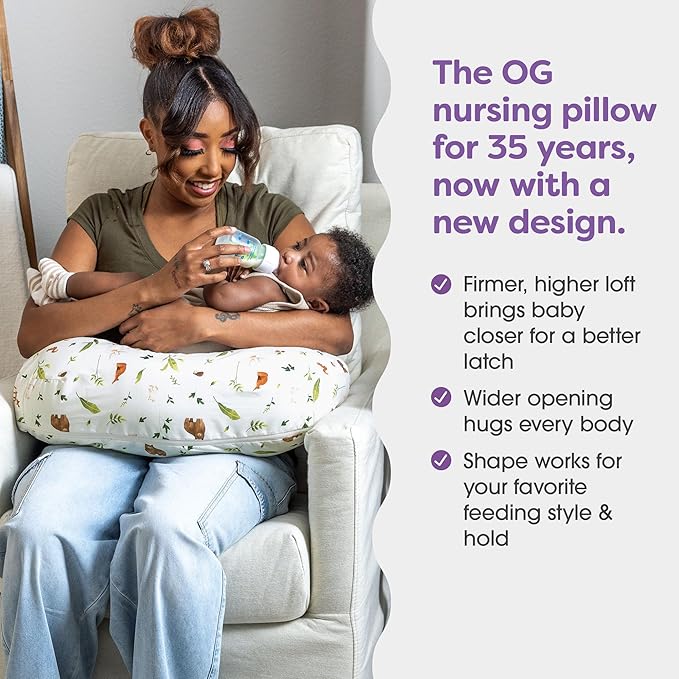 The OG nursing pillow for 35 years, now with a new design.

Firmer, higher loft brings baby closer for a better latch

Wider opening hugs every body

Shape works for your favorite feeding style & hold